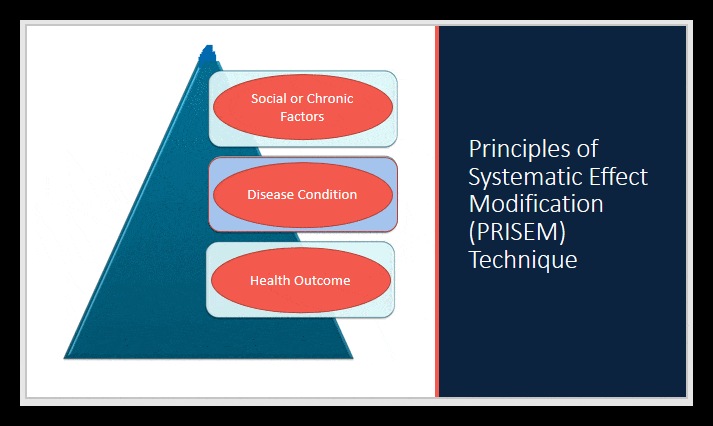 Social or Chronic Factors

Disease Condition

Health Outcome

Principles of Systematic Effect Modification (PRISEM) Technique